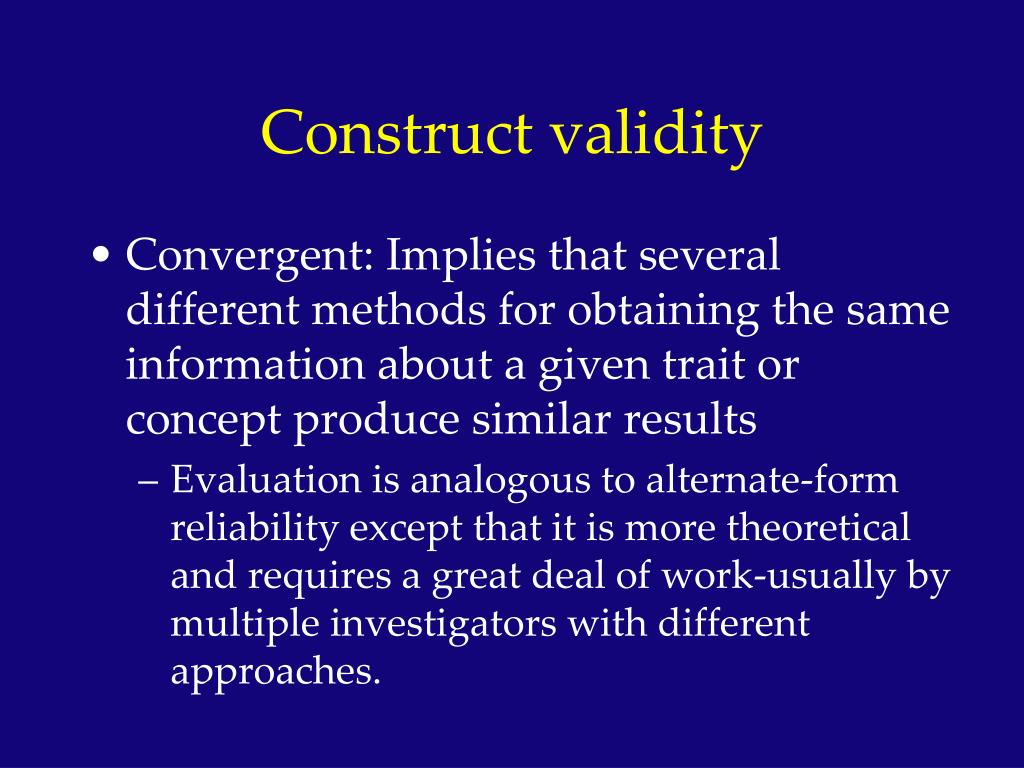 Construct validity

• Convergent: Implies that several different methods for obtaining the same information about a given trait or concept produce similar results

– Evaluation is analogous to alternate-form reliability except that it is more theoretical and requires a great deal of work-usually by multiple investigators with different approaches.